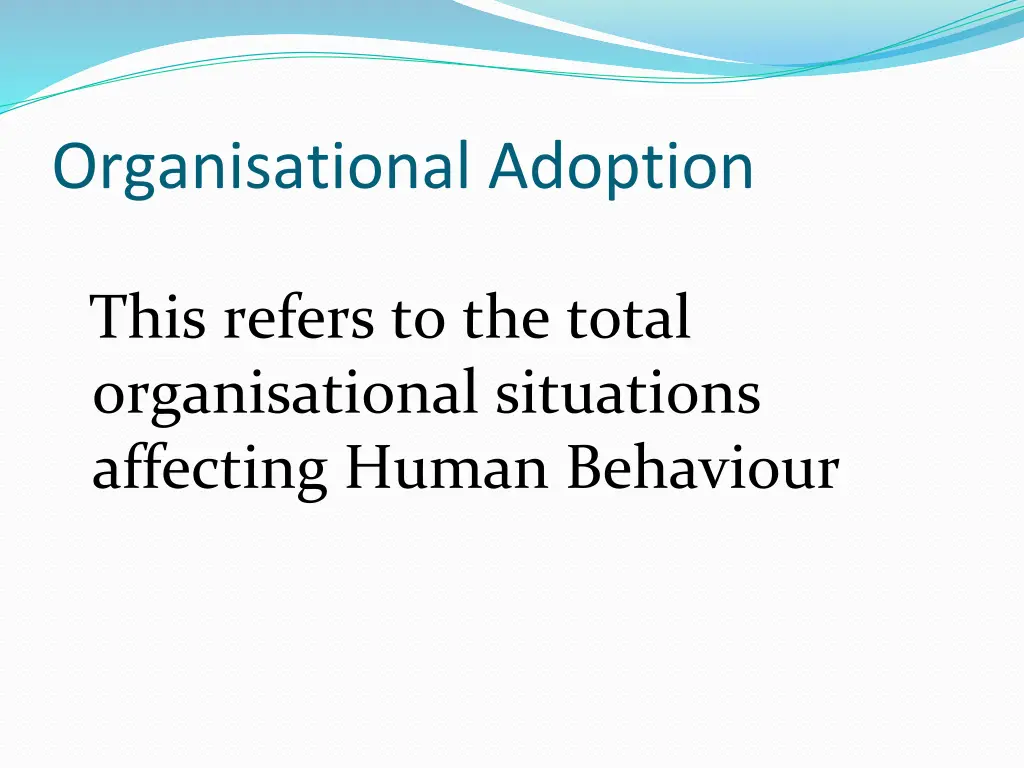 Organisational Adoption

This refers to the total organisational situations affecting Human Behaviour